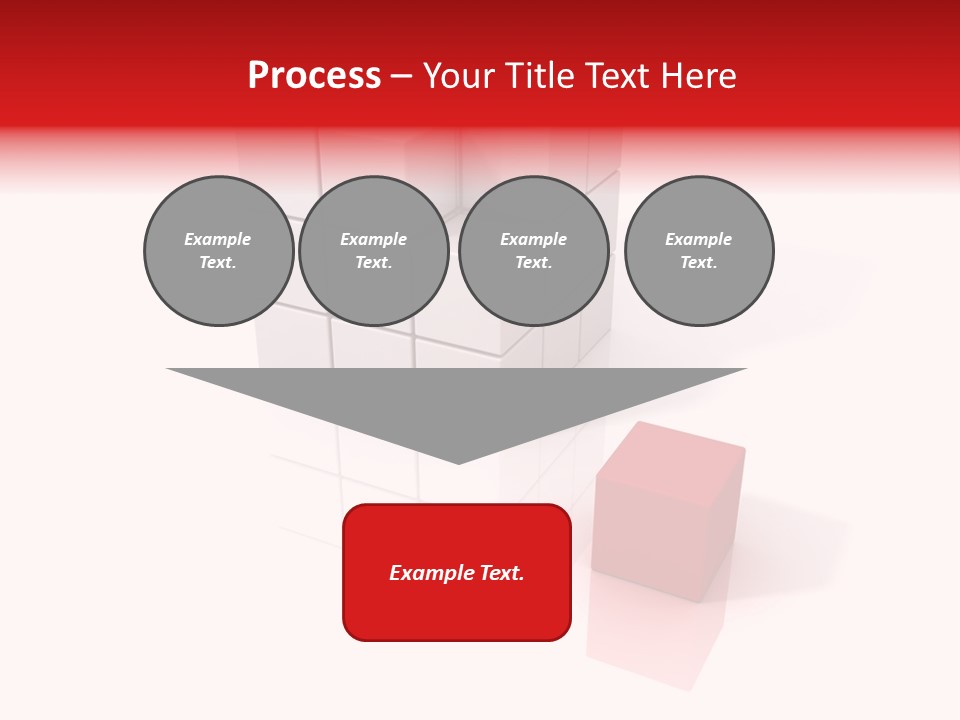 Process – Your Title Text Here

Example Text.

Example Text.

Example Text.

Example Text.

Example Text.